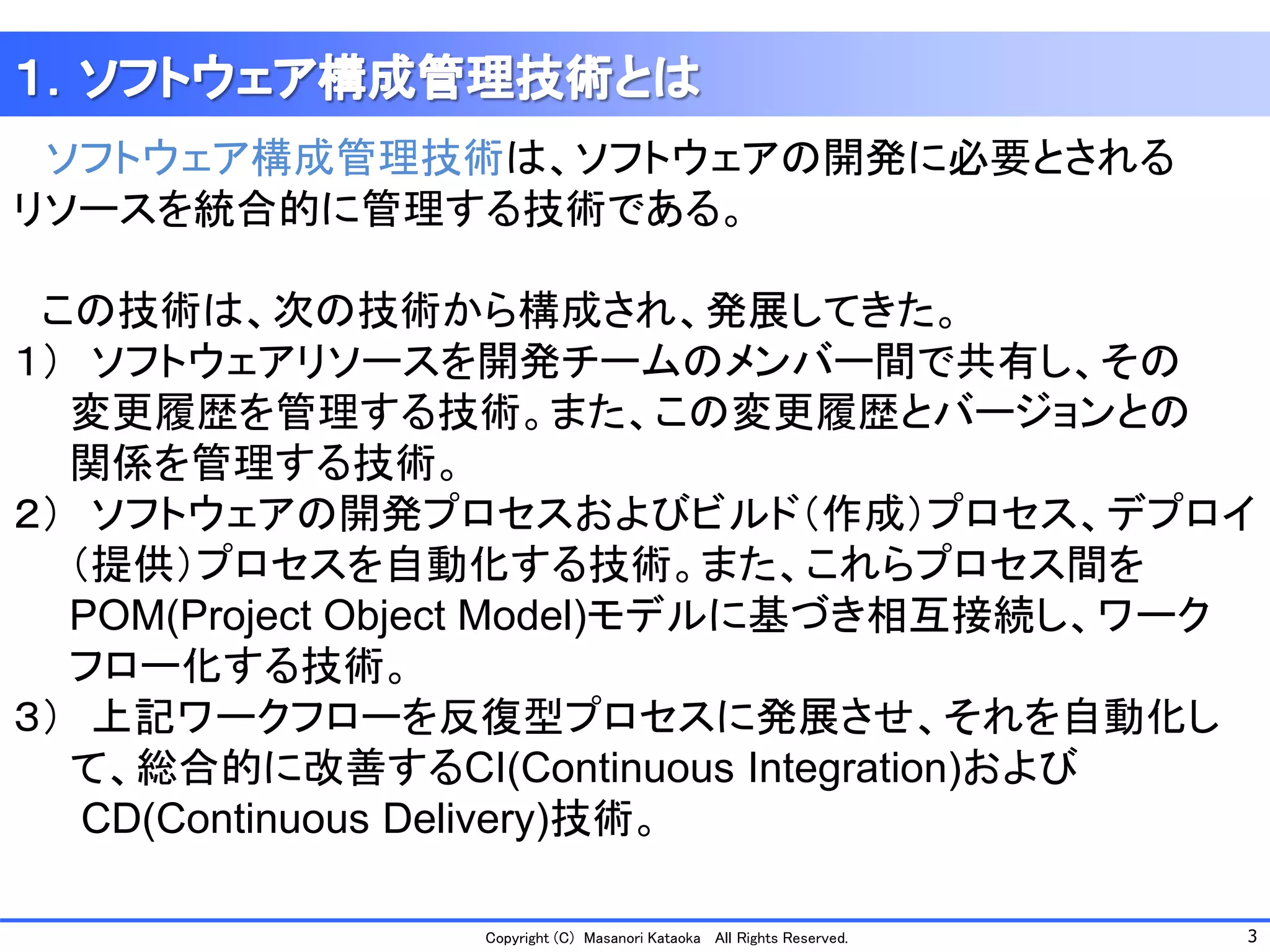 1. ソフトウェア構成管理技術とは

ソフトウェア構成管理技術は、ソフトウェアの開発に必要とされるリソースを統合的に管理する技術である。

この技術は、次の技術から構成され、発展してきた。
1） ソフトウェアリソースを開発チームのメンバー間で共有し、その変更履歴を管理する技術。また、この変更履歴とバージョンとの関係を管理する技術。
2） ソフトウェアの開発プロセスおよびビルド（作成）プロセス、デプロイ（提供）プロセスを自動化する技術。また、これらプロセス間をPOM(Project Object Model)モデルに基づき相互接続し、ワークフロー化する技術。
3） 上記ワークフローを反復型プロセスに発展させ、それを自動化して、総合的に改善するCI(Continuous Integration)およびCD(Continuous Delivery)技術。

Copyright (C) Masanori Kataoka All Rights Reserved.

3